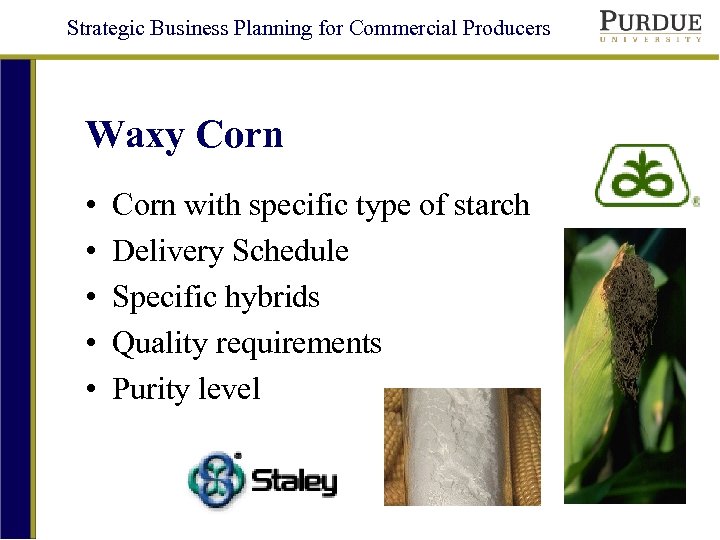 Strategic Business Planning for Commercial Producers

PURDUE
UNIVERSITY

Waxy Corn

• Corn with specific type of starch
• Delivery Schedule
• Specific hybrids
• Quality requirements
• Purity level

Staley